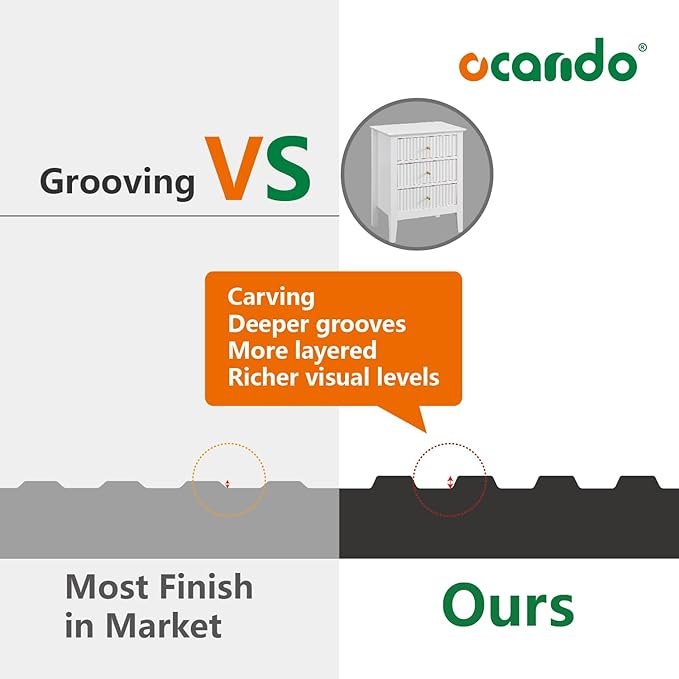 ocando®

Grooving VS

Carving
Deeper grooves
More layered
Richer visual levels

Most Finish in Market

Ours